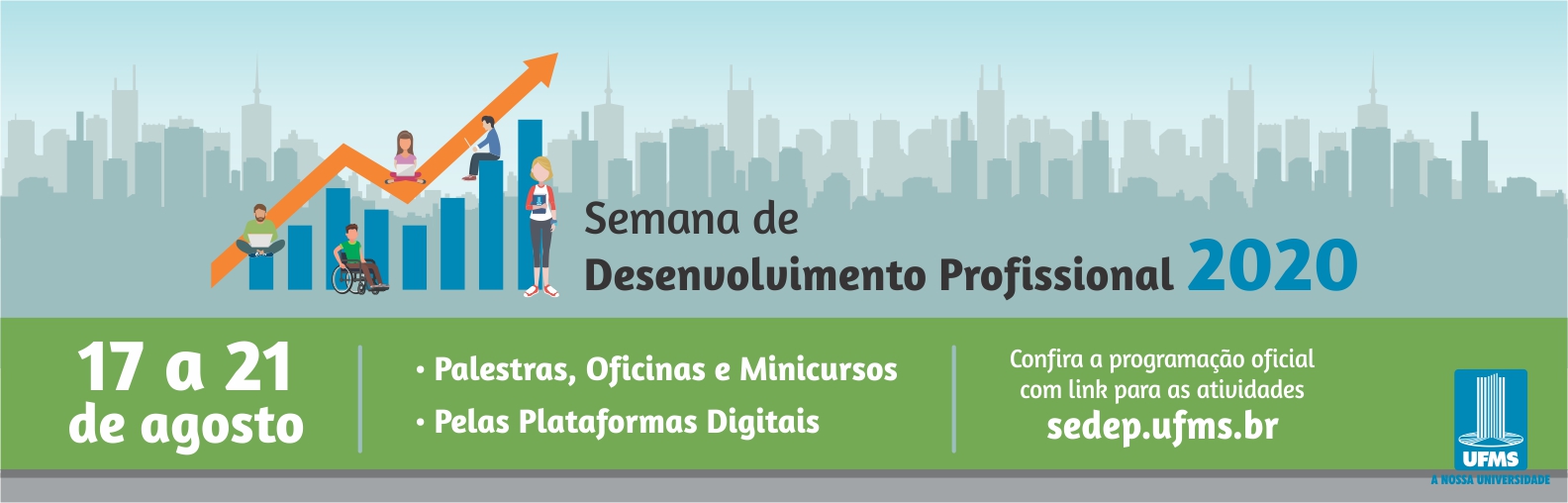 Semana de
Desenvolvimento Profissional 2020

17 a 21
de agosto

• Palestras, Oficinas e Minicursos
• Pelas Plataformas Digitais

Confira a programação oficial
com link para as atividades
sedep.ufms.br

UFMS
A NOSSA UNIVERSIDADE